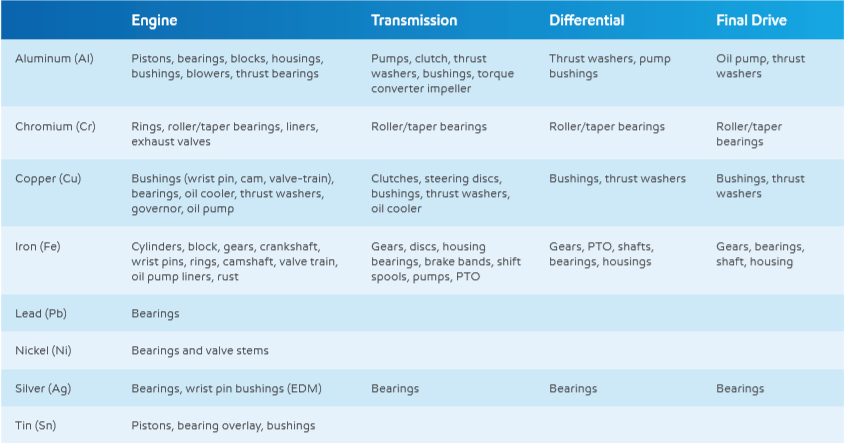 | | Engine | Transmission | Differential | Final Drive |
|---|---|---|---|---|
| Aluminum (Al) | Pistons, bearings, blocks, housings, bushings, blowers, thrust bearings | Pumps, clutch, thrust washers, bushings, torque converter impeller | Thrust washers, pump bushings | Oil pump, thrust washers |
| Chromium (Cr) | Rings, roller/taper bearings, liners, exhaust valves | Roller/taper bearings | Roller/taper bearings | Roller/taper bearings |
| Copper (Cu) | Bushings (wrist pin, cam, valve-train), bearings, oil cooler, thrust washers, governor, oil pump | Clutches, steering discs, bushings, thrust washers, oil cooler | Bushings, thrust washers | Bushings, thrust washers |
| Iron (Fe) | Cylinders, block, gears, crankshaft, wrist pins, rings, camshaft, valve train, oil pump liners, rust | Gears, discs, housing bearings, brake bands, shift spools, pumps, PTO | Gears, PTO, shafts, bearings, housings | Gears, bearings, shaft, housing |
| Lead (Pb) | Bearings | | | |
| Nickel (Ni) | Bearings and valve stems | | | |
| Silver (Ag) | Bearings, wrist pin bushings (EDM) | Bearings | Bearings | Bearings |
| Tin (Sn) | Pistons, bearing overlay, bushings | | | |